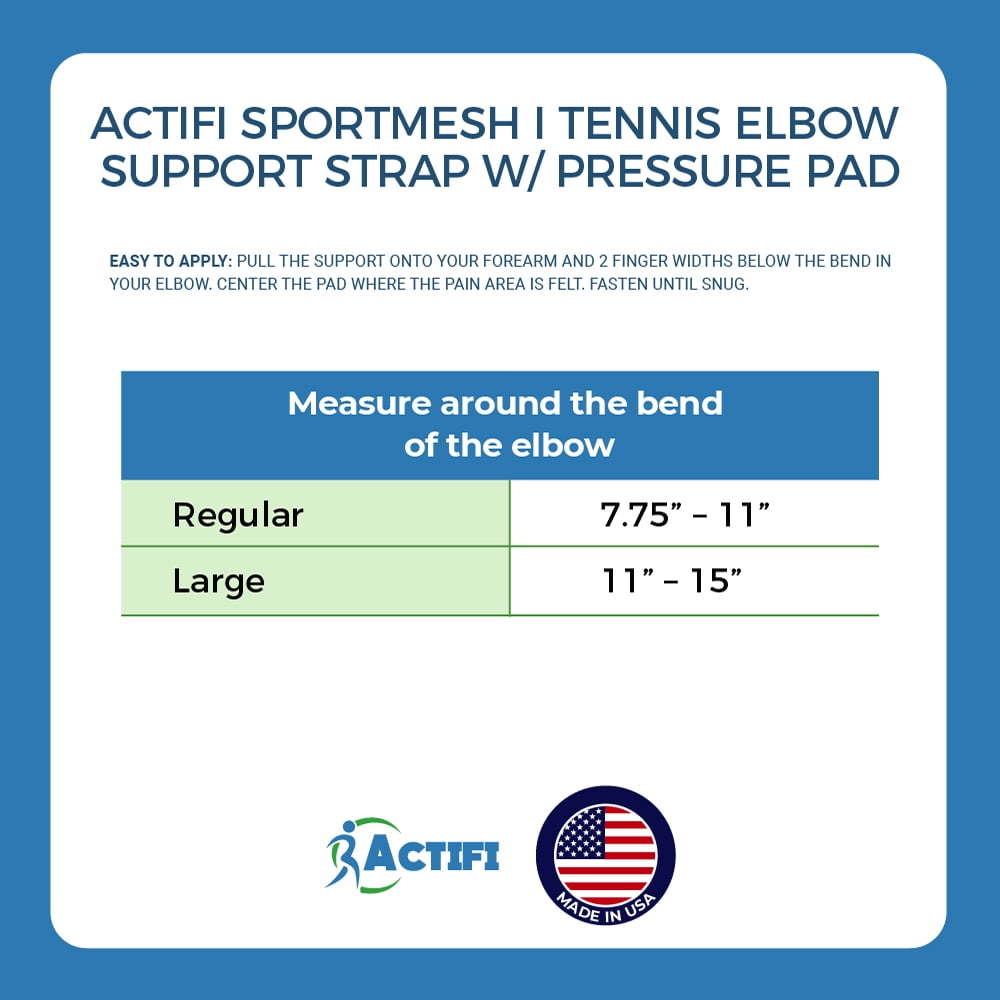 ACTIFI SPORTMESH I TENNIS ELBOW SUPPORT STRAP W/ PRESSURE PAD

EASY TO APPLY: PULL THE SUPPORT ONTO YOUR FOREARM AND 2 FINGER WIDTHS BELOW THE BEND IN YOUR ELBOW. CENTER THE PAD WHERE THE PAIN AREA IS FELT. FASTEN UNTIL SNUG.

| Measure around the bend of the elbow | |
|---|---|
| Regular | 7.75” – 11” |
| Large | 11” – 15” |

ACTIFI

MADE IN USA